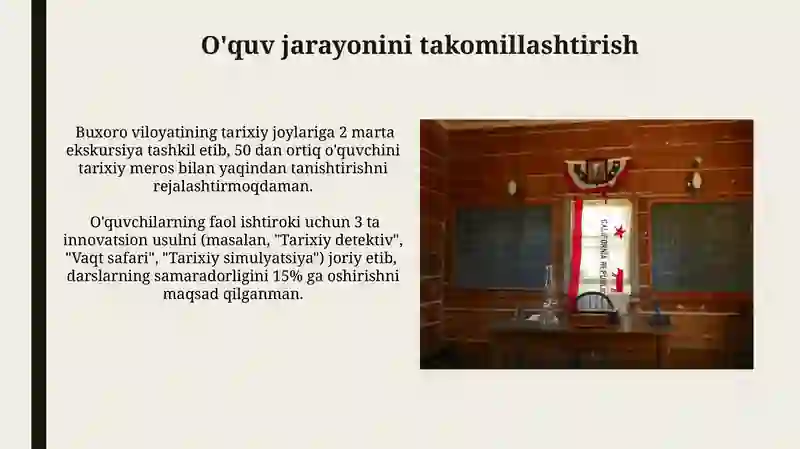 O'quv jarayonini takomillashtirish

Buxoro viloyatining tarixiy joylariga 2 marta ekskursiya tashkil etib, 50 dan ortiq o'quvchini tarixiy meros bilan yaqindan tanishtirishni rejalashtirmoqdaman.

O'quvchilarning faol ishtiroki uchun 3 ta innovatsion usulni (masalan, "Tarixiy detektiv", "Vaqt safari", "Tarixiy simulyatsiya") joriy etib, darslarning samaradorligini 15% ga oshirishni maqsad qilganman.

CALIFORNIA REPUBLIC